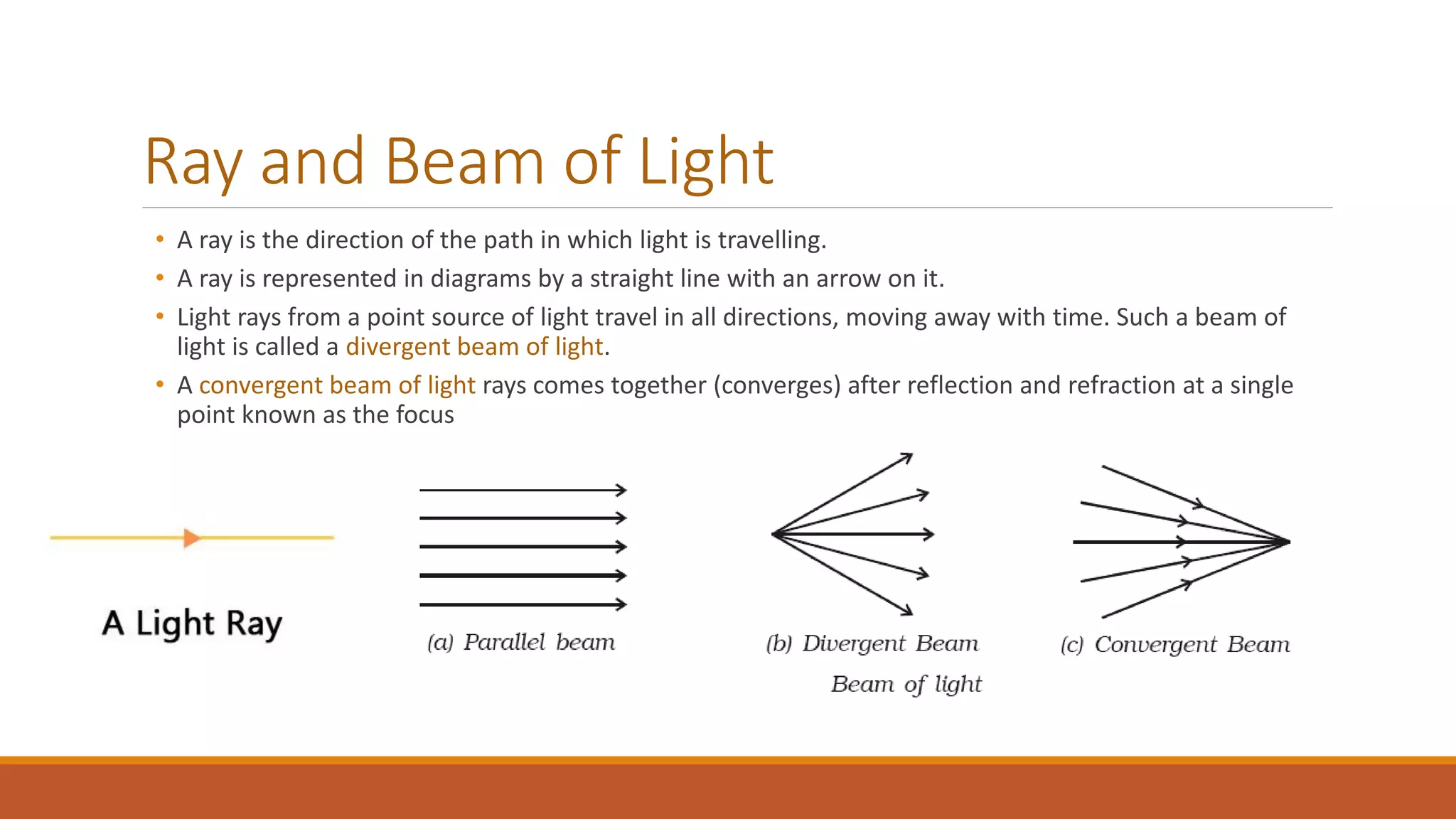 Ray and Beam of Light

• A ray is the direction of the path in which light is travelling.
• A ray is represented in diagrams by a straight line with an arrow on it.
• Light rays from a point source of light travel in all directions, moving away with time. Such a beam of light is called a divergent beam of light.
• A convergent beam of light rays comes together (converges) after reflection and refraction at a single point known as the focus

A Light Ray

(a) Parallel beam

(b) Divergent Beam

(c) Convergent Beam

Beam of light